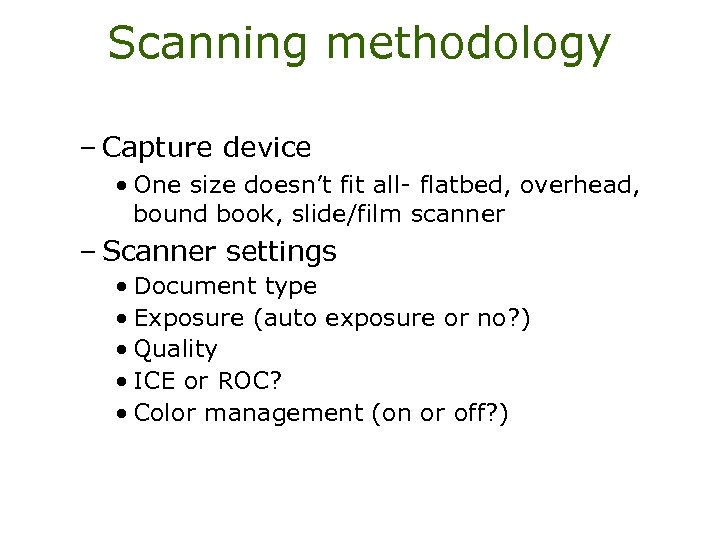 Scanning methodology

– Capture device
• One size doesn’t fit all- flatbed, overhead, bound book, slide/film scanner
– Scanner settings
• Document type
• Exposure (auto exposure or no?)
• Quality
• ICE or ROC?
• Color management (on or off?)